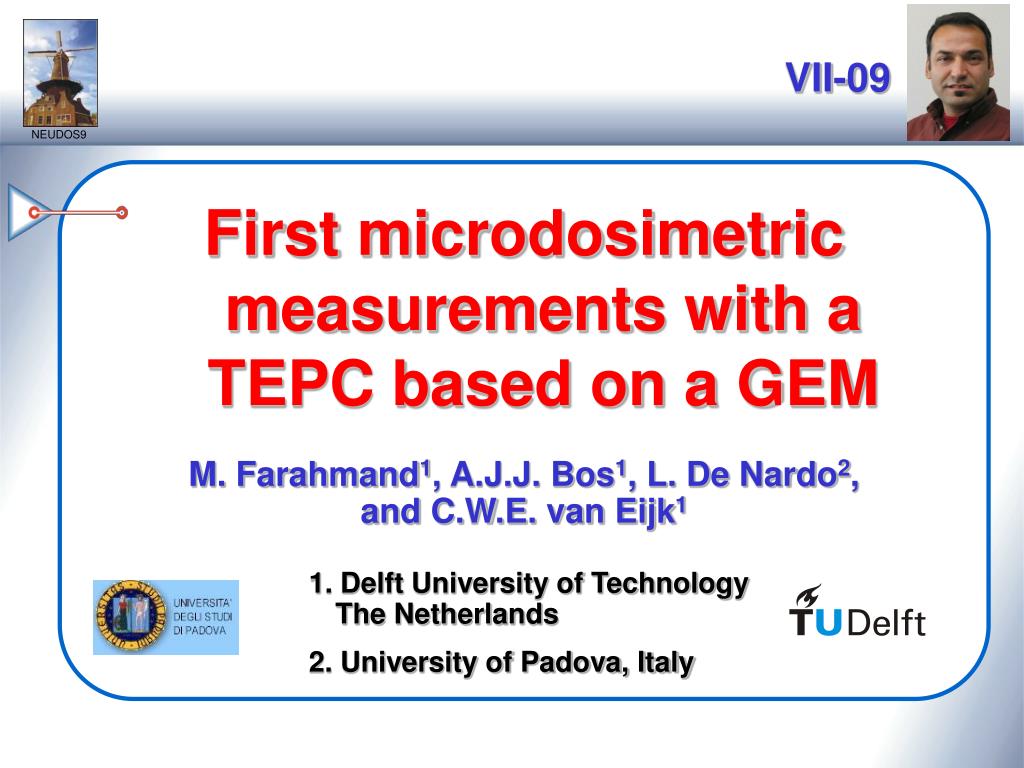 NEUDOS9

VII-09

First microdosimetric measurements with a TEPC based on a GEM

M. Farahmand$^1$, A.J.J. Bos$^1$, L. De Nardo$^2$, and C.W.E. van Eijk$^1$

UNIVERSITA' DEGLI STUDI DI PADOVA

1. Delft University of Technology The Netherlands

2. University of Padova, Italy

TUDelft